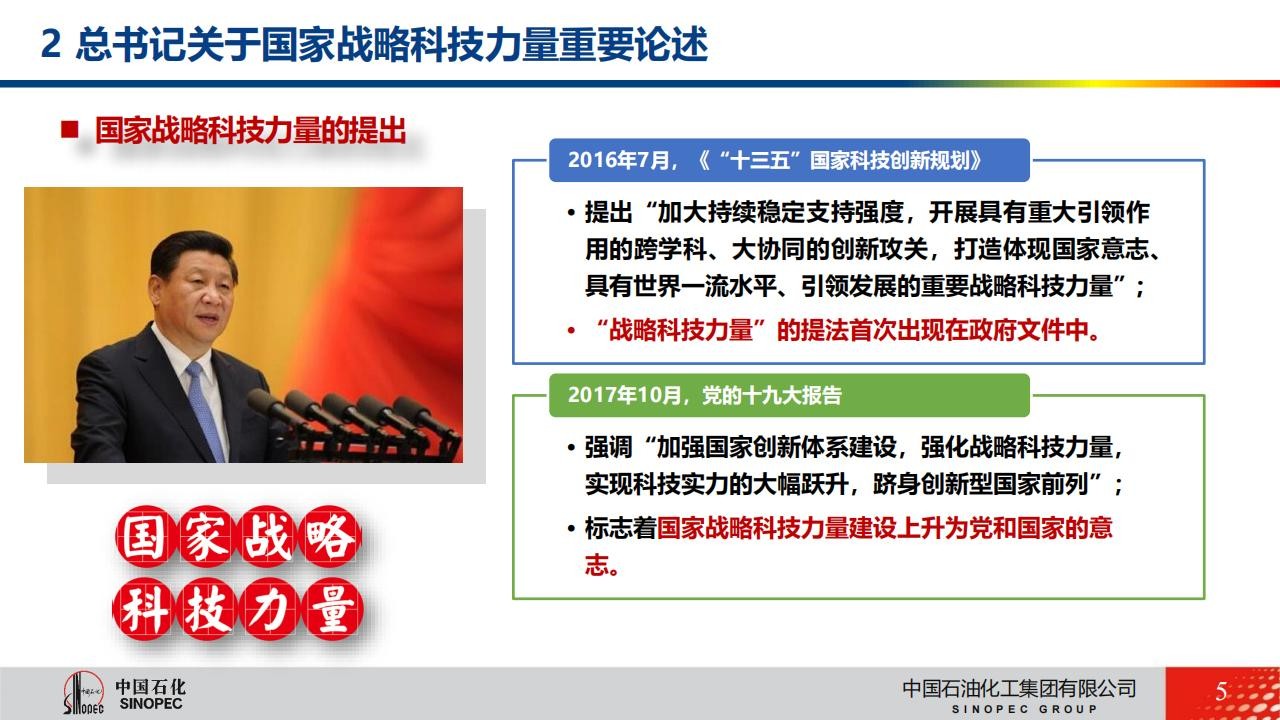 2 总书记关于国家战略科技力量重要论述

■ 国家战略科技力量的提出

国家战略
科技力量

2016年7月，《“十三五”国家科技创新规划》

• 提出“加大持续稳定支持强度，开展具有重大引领作用的跨学科、大协同的创新攻关，打造体现国家意志、具有世界一流水平、引领发展的重要战略科技力量”；
• “战略科技力量”的提法首次出现在政府文件中。

2017年10月，党的十九大报告

• 强调“加强国家创新体系建设，强化战略科技力量，实现科技实力的大幅跃升，跻身创新型国家前列”；
• 标志着国家战略科技力量建设上升为党和国家的意志。

中国石化
SINOPEC

中国石油化工集团有限公司
SINOPEC GROUP

5